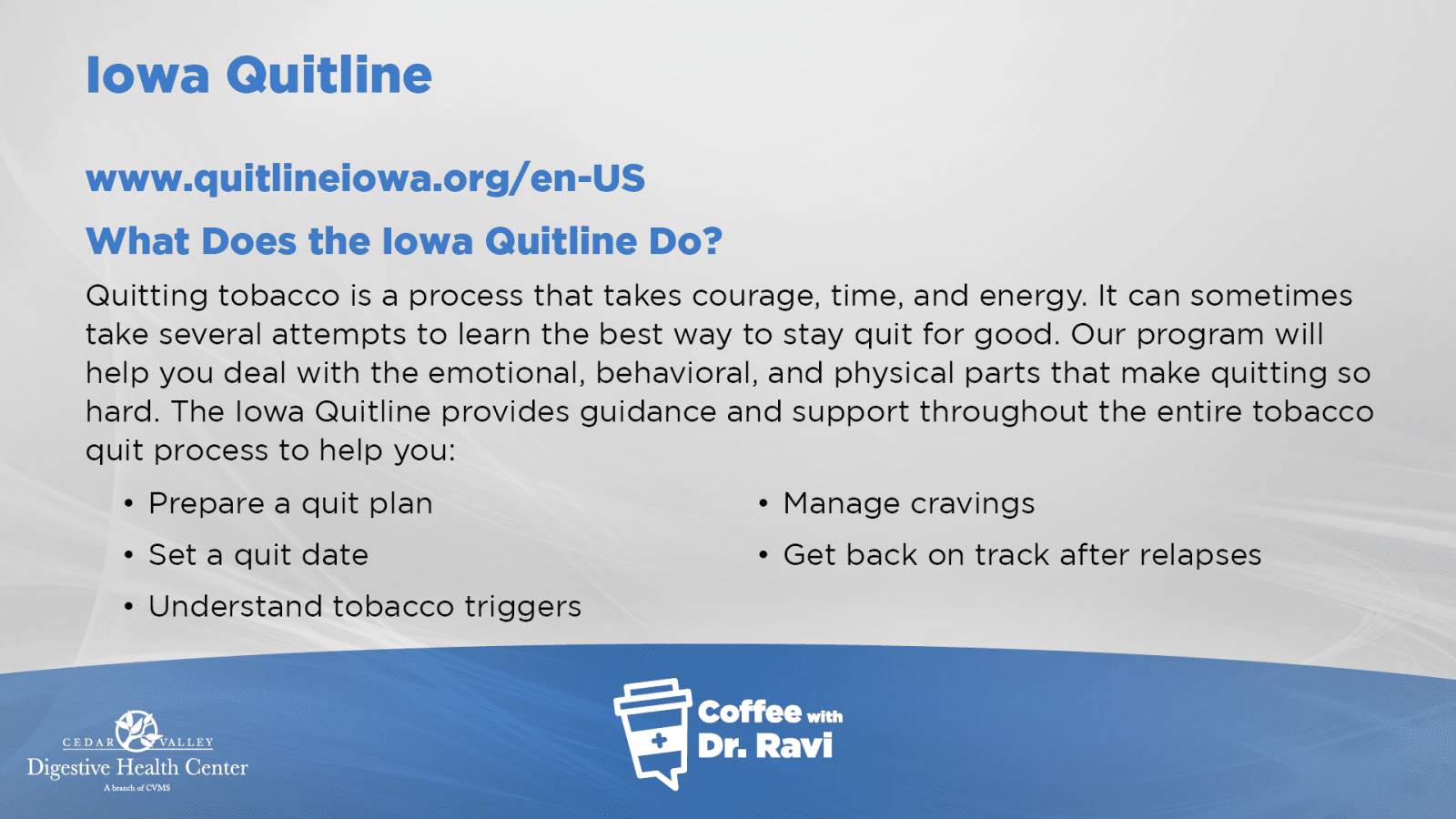 Iowa Quitline

www.quitlineiowa.org/en-US

What Does the Iowa Quitline Do?

Quitting tobacco is a process that takes courage, time, and energy. It can sometimes take several attempts to learn the best way to stay quit for good. Our program will help you deal with the emotional, behavioral, and physical parts that make quitting so hard. The Iowa Quitline provides guidance and support throughout the entire tobacco quit process to help you:

• Prepare a quit plan
• Set a quit date
• Understand tobacco triggers

• Manage cravings
• Get back on track after relapses

CEDAR VALLEY
Digestive Health Center
A branch of CVMS

Coffee with
Dr. Ravi